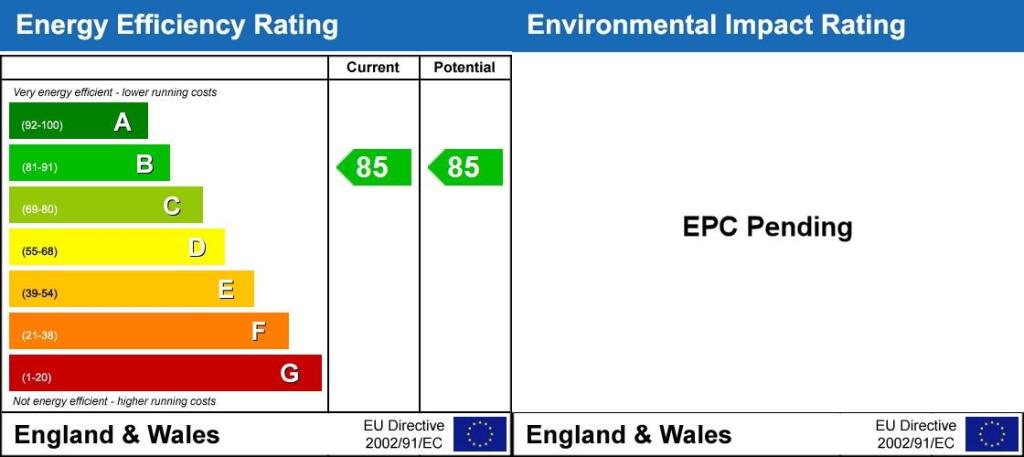 Energy Efficiency Rating

| | Current | Potential |
|---|---|---|
| Very energy efficient - lower running costs | | |
| (92-100) A | | |
| (81-91) B | 85 | 85 |
| (69-80) C | | |
| (55-68) D | | |
| (39-54) E | | |
| (21-38) F | | |
| (1-20) G | | |
| Not energy efficient - higher running costs | | |

England & Wales

EU Directive 2002/91/EC

Environmental Impact Rating

EPC Pending

England & Wales

EU Directive 2002/91/EC